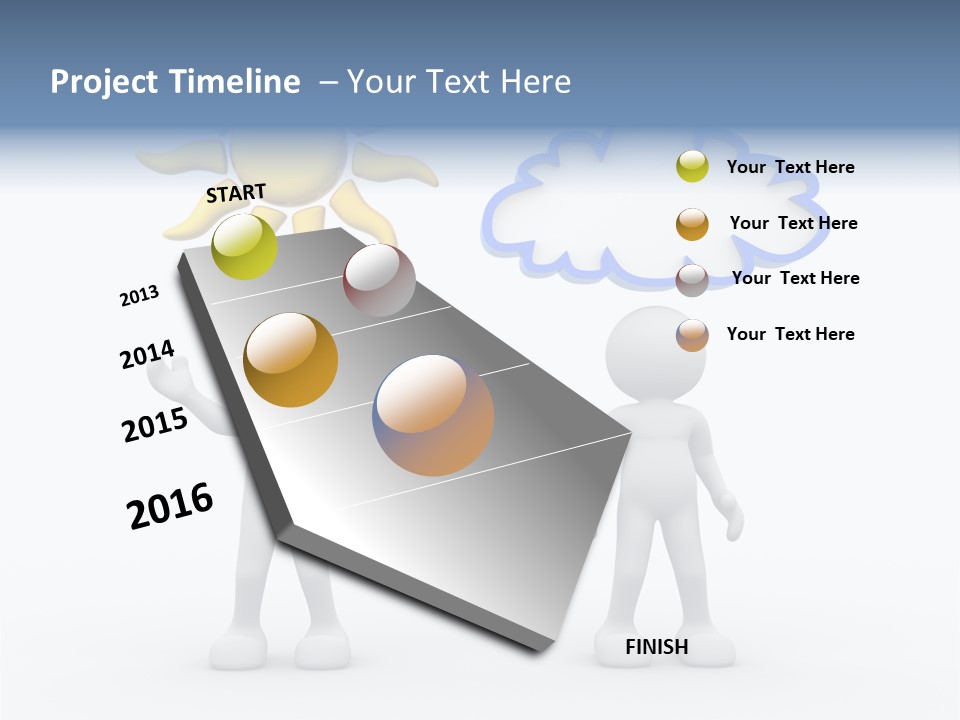 Project Timeline – Your Text Here

START

2013

2014

2015

2016

Your Text Here

Your Text Here

Your Text Here

Your Text Here

FINISH